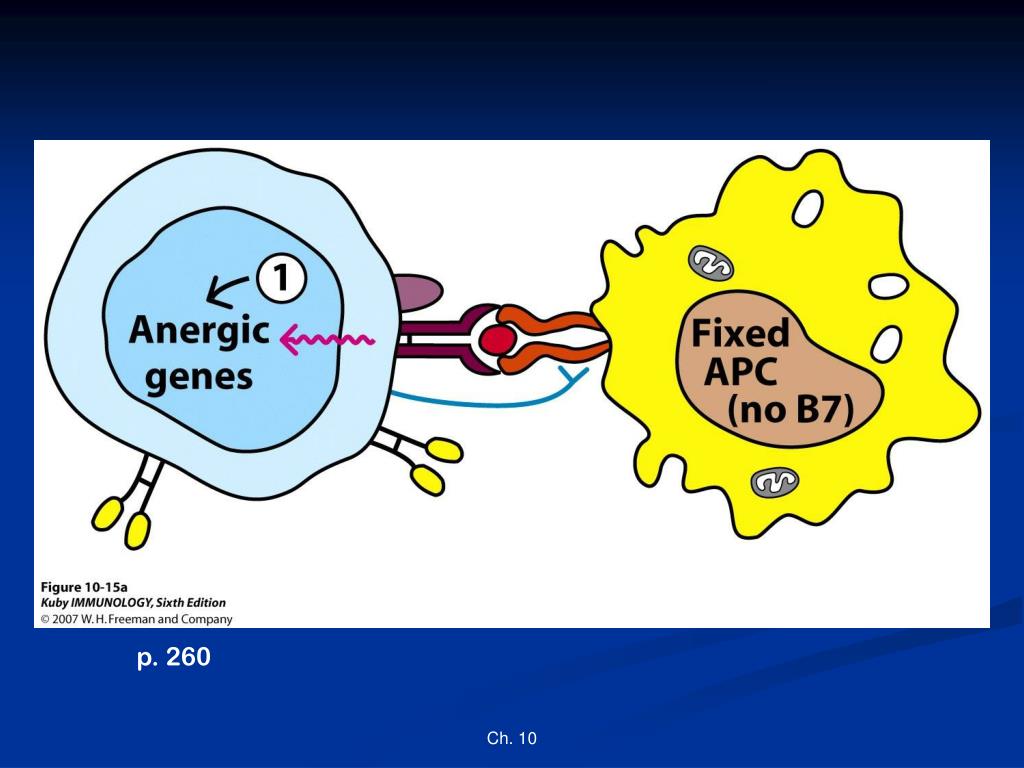 1

Anergic genes

Fixed APC (no B7)

Figure 10-15a
Kuby IMMUNOLOGY, Sixth Edition
© 2007 W. H. Freeman and Company

p. 260

Ch. 10